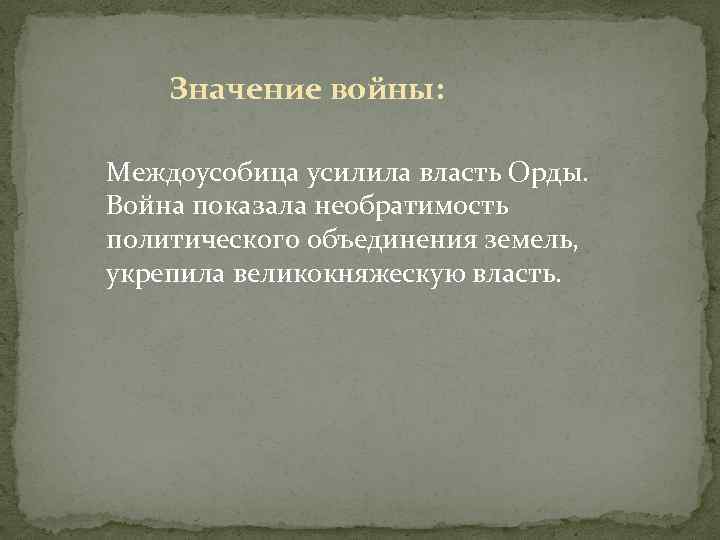 Значение войны:

Междоусобица усилила власть Орды. Война показала необратимость политического объединения земель, укрепила великокняжескую власть.